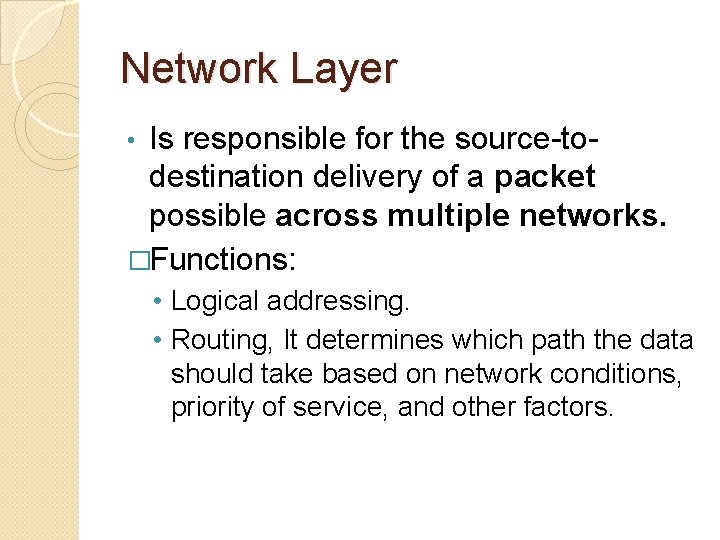 Network Layer

• Is responsible for the source-to-destination delivery of a packet possible across multiple networks.

□Functions:

• Logical addressing.
• Routing, It determines which path the data should take based on network conditions, priority of service, and other factors.